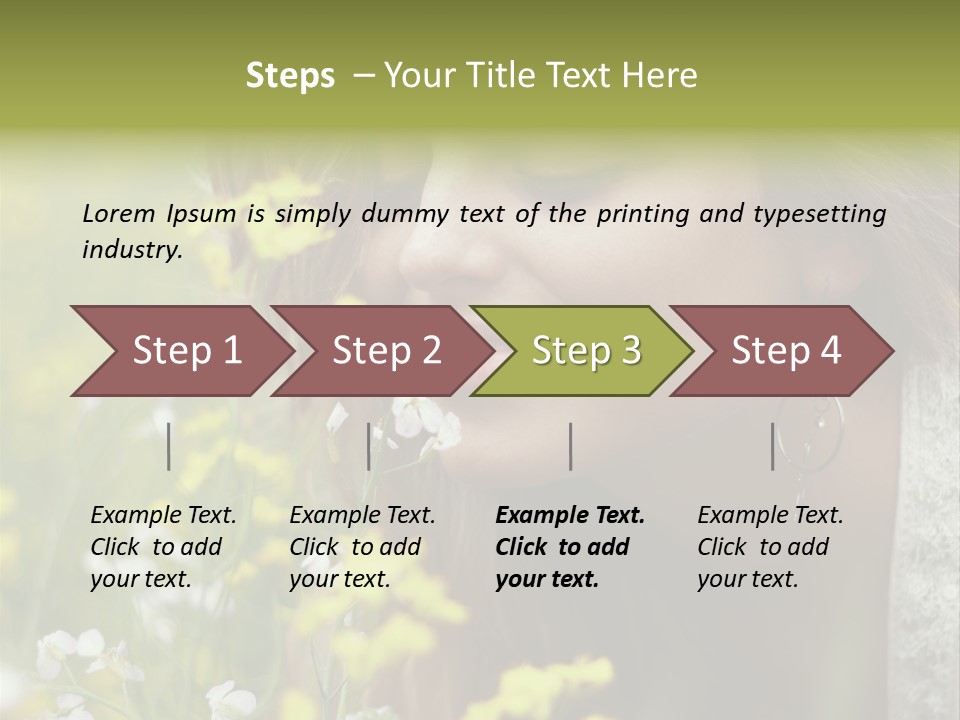 Steps – Your Title Text Here

Lorem Ipsum is simply dummy text of the printing and typesetting industry.

Step 1

Step 2

Step 3

Step 4

Example Text. Click to add your text.

Example Text. Click to add your text.

Example Text. Click to add your text.

Example Text. Click to add your text.